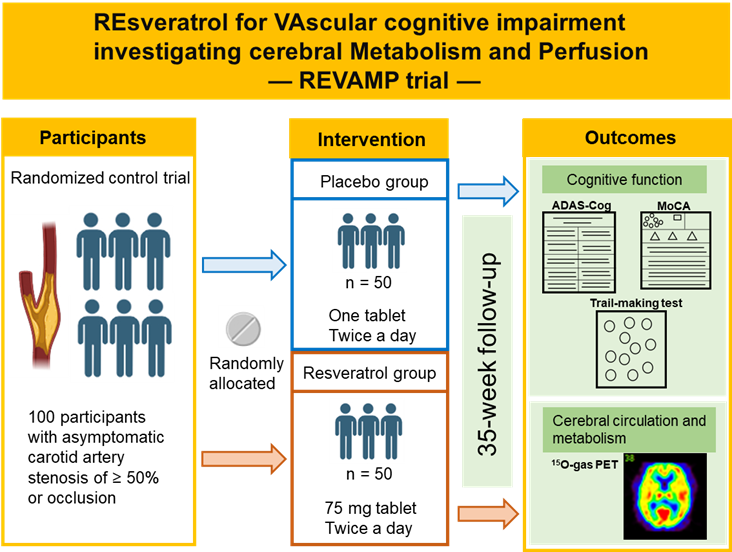 REsveratrol for VAscular cognitive impairment investigating cerebral Metabolism and Perfusion — REVAMP trial —

Participants

Randomized control trial

100 participants with asymptomatic carotid artery stenosis of ≥ 50% or occlusion

Randomly allocated

Intervention

Placebo group

n = 50

One tablet Twice a day

Resveratrol group

n = 50

75 mg tablet Twice a day

35-week follow-up

Outcomes

Cognitive function

ADAS-Cog

MoCA

Trail-making test

Cerebral circulation and metabolism

$^{15}$O-gas PET

38